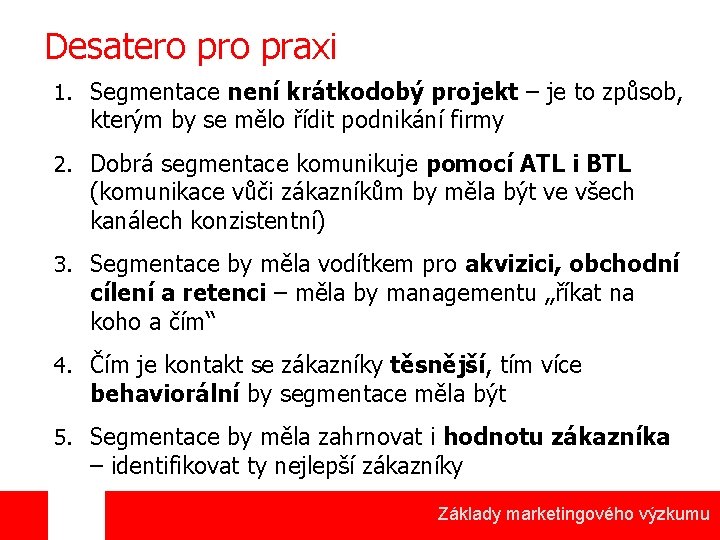 Desatero pro praxi

1. Segmentace není krátkodobý projekt – je to způsob, kterým by se mělo řídit podnikání firmy

2. Dobrá segmentace komunikuje pomocí ATL i BTL (komunikace vůči zákazníkům by měla být ve všech kanálech konzistentní)

3. Segmentace by měla vodítkem pro akvizici, obchodní cílení a retenci – měla by managementu „říkat na koho a čím“

4. Čím je kontakt se zákazníky těsnější, tím více behaviorální by segmentace měla být

5. Segmentace by měla zahrnovat i hodnotu zákazníka – identifikovat ty nejlepší zákazníky

Základy marketingového výzkumu